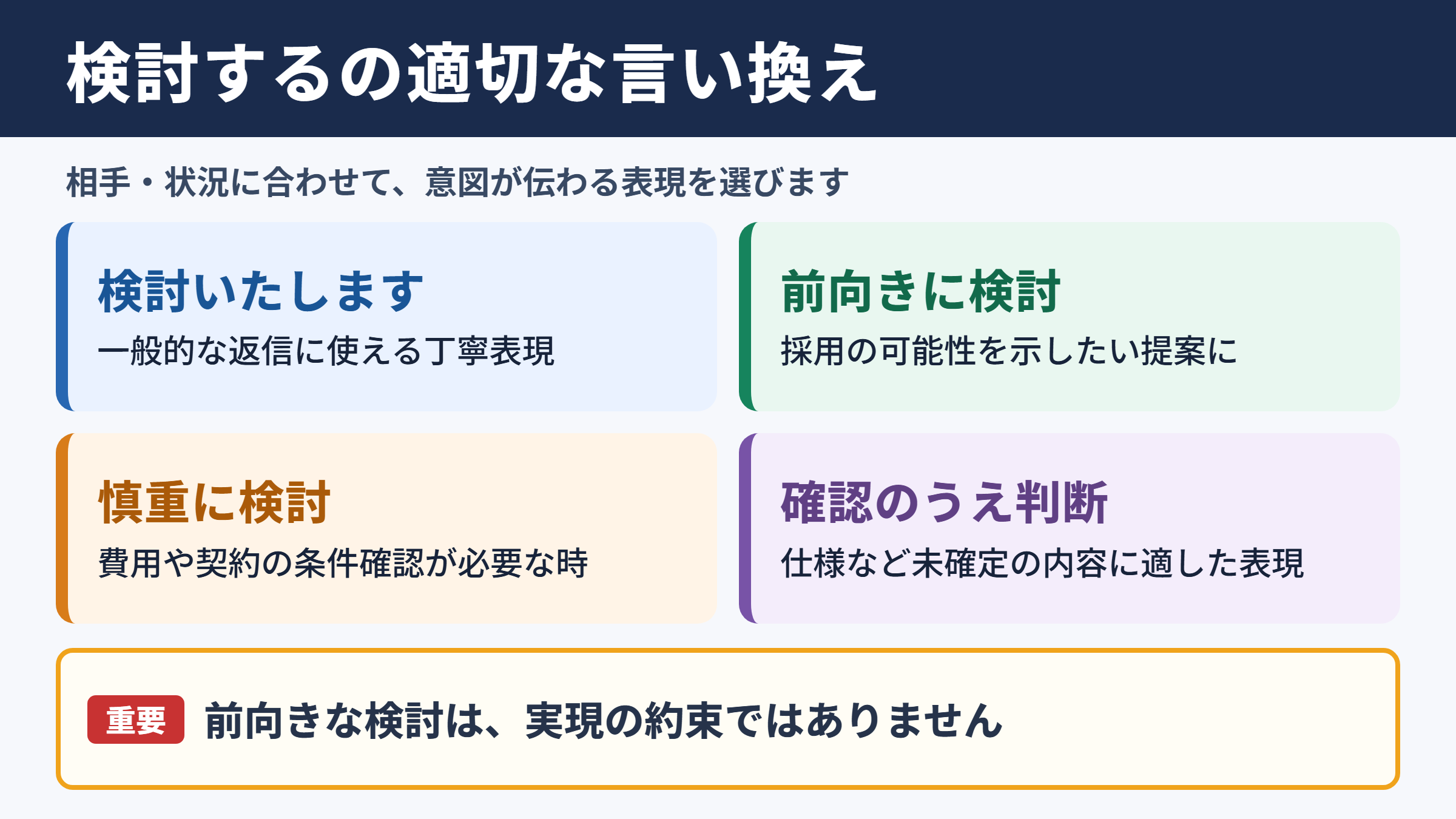 検討するの適切な言い換え

相手・状況に合わせて、意図が伝わる表現を選びます

検討いたします
一般的な返信に使える丁寧表現

前向きに検討
採用の可能性を示したい提案に

慎重に検討
費用や契約の条件確認が必要な時

確認のうえ判断
仕様など未確定の内容に適した表現

重要 前向きな検討は、実現の約束ではありません